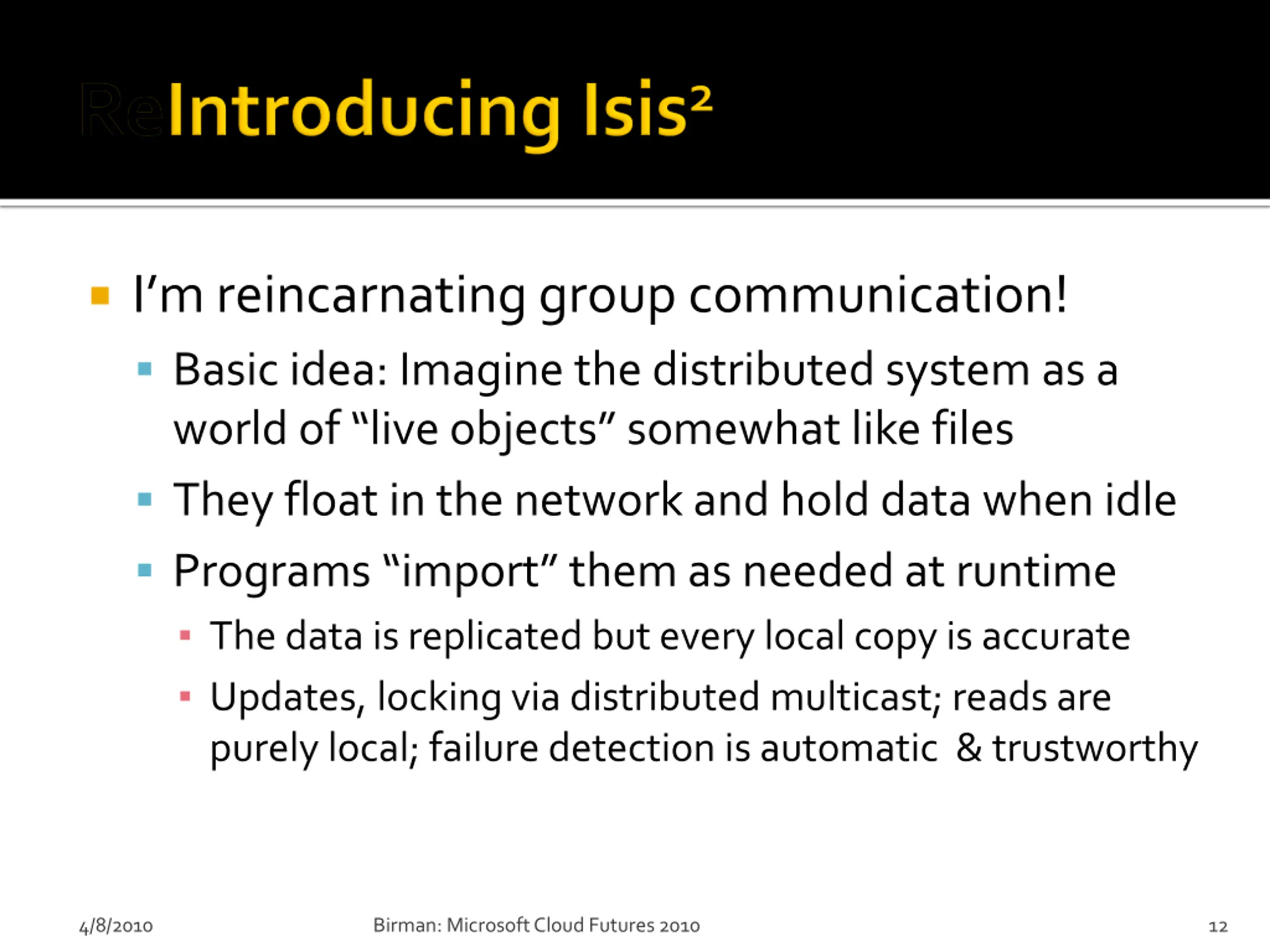 ReIntroducing Isis$^2$

I’m reincarnating group communication!

Basic idea: Imagine the distributed system as a world of “live objects” somewhat like files

They float in the network and hold data when idle

Programs “import” them as needed at runtime

The data is replicated but every local copy is accurate

Updates, locking via distributed multicast; reads are purely local; failure detection is automatic & trustworthy

4/8/2010 Birman: Microsoft Cloud Futures 2010 12